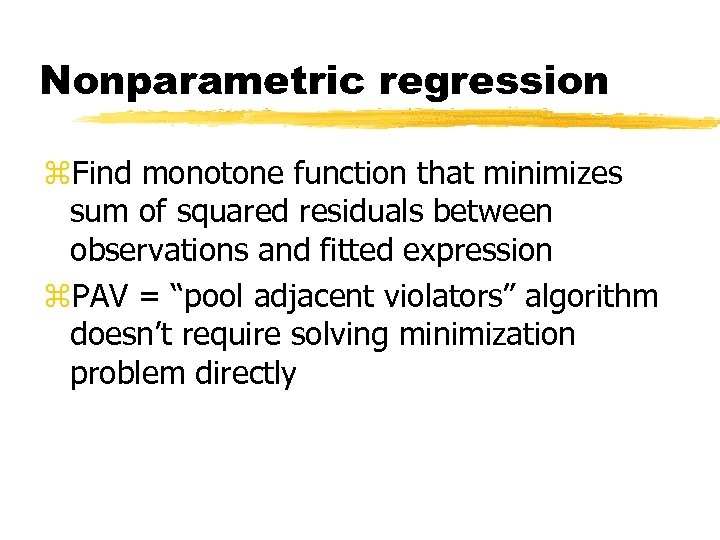 Nonparametric regression

⌘Find monotone function that minimizes sum of squared residuals between observations and fitted expression

⌘PAV = “pool adjacent violators” algorithm doesn’t require solving minimization problem directly